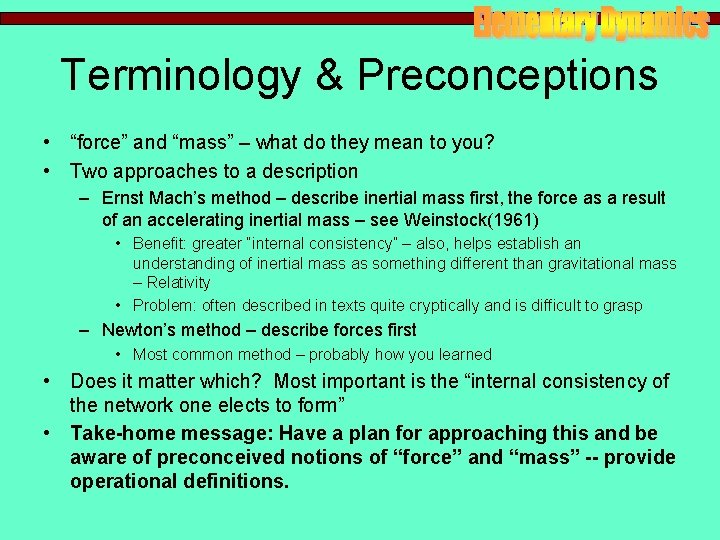 Elementary Dynamics

Terminology & Preconceptions

• “force” and “mass” – what do they mean to you?
• Two approaches to a description
– Ernst Mach’s method – describe inertial mass first, the force as a result of an accelerating inertial mass – see Weinstock(1961)
• Benefit: greater "internal consistency" – also, helps establish an understanding of inertial mass as something different than gravitational mass – Relativity
• Problem: often described in texts quite cryptically and is difficult to grasp
– Newton’s method – describe forces first
• Most common method – probably how you learned
• Does it matter which? Most important is the “internal consistency of the network one elects to form”
• Take-home message: Have a plan for approaching this and be aware of preconceived notions of “force” and “mass” -- provide operational definitions.